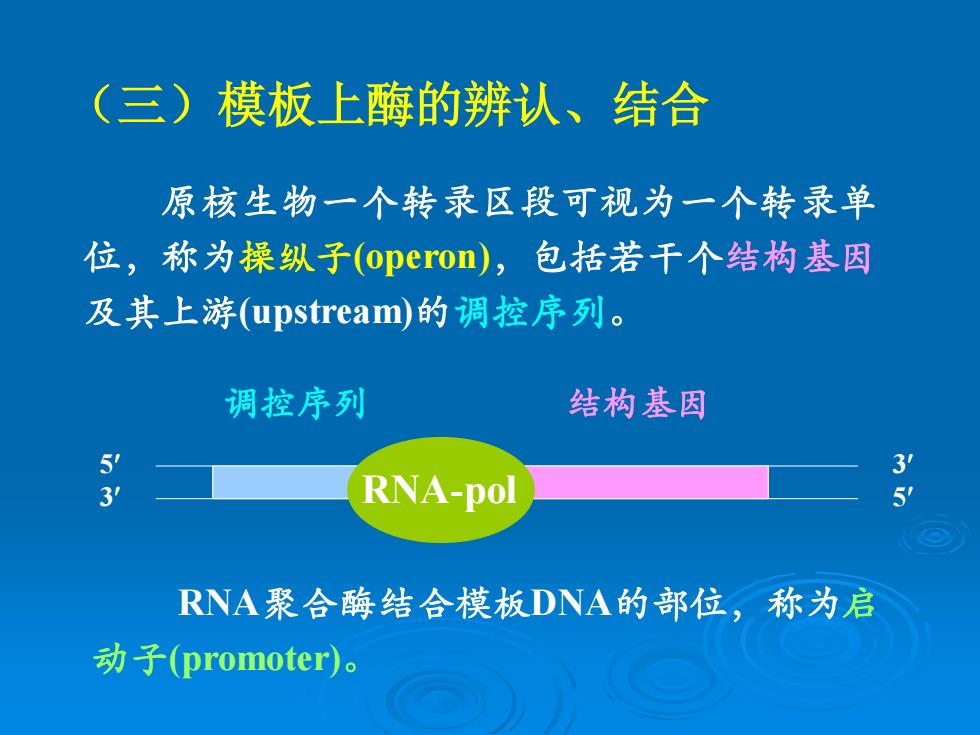 （三）模板上酶的辨认、结合

原核生物一个转录区段可视为一个转录单位，称为操纵子(operon)，包括若干个结构基因及其上游(upstream)的调控序列。

调控序列

结构基因

5′

3′

RNA-pol

3′

5′

RNA聚合酶结合模板DNA的部位，称为启动子(promoter)。